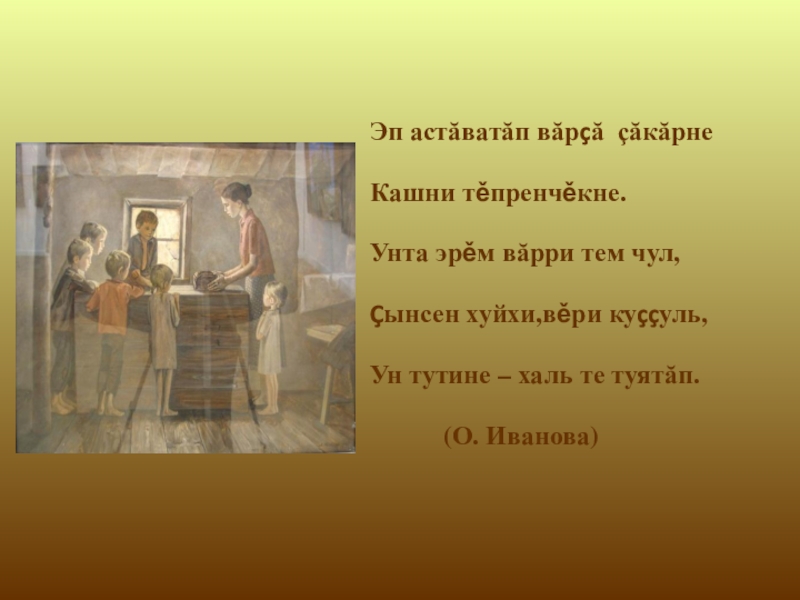 Эп астăватăп вăрçă çăкăрне

Кашни тĕпренчĕкне.

Унта эрĕм вăрри тем чул,

Çынсен хуйхи,вĕри куççуль,

Ун тутине – халь те туятăп.

(О. Иванова)